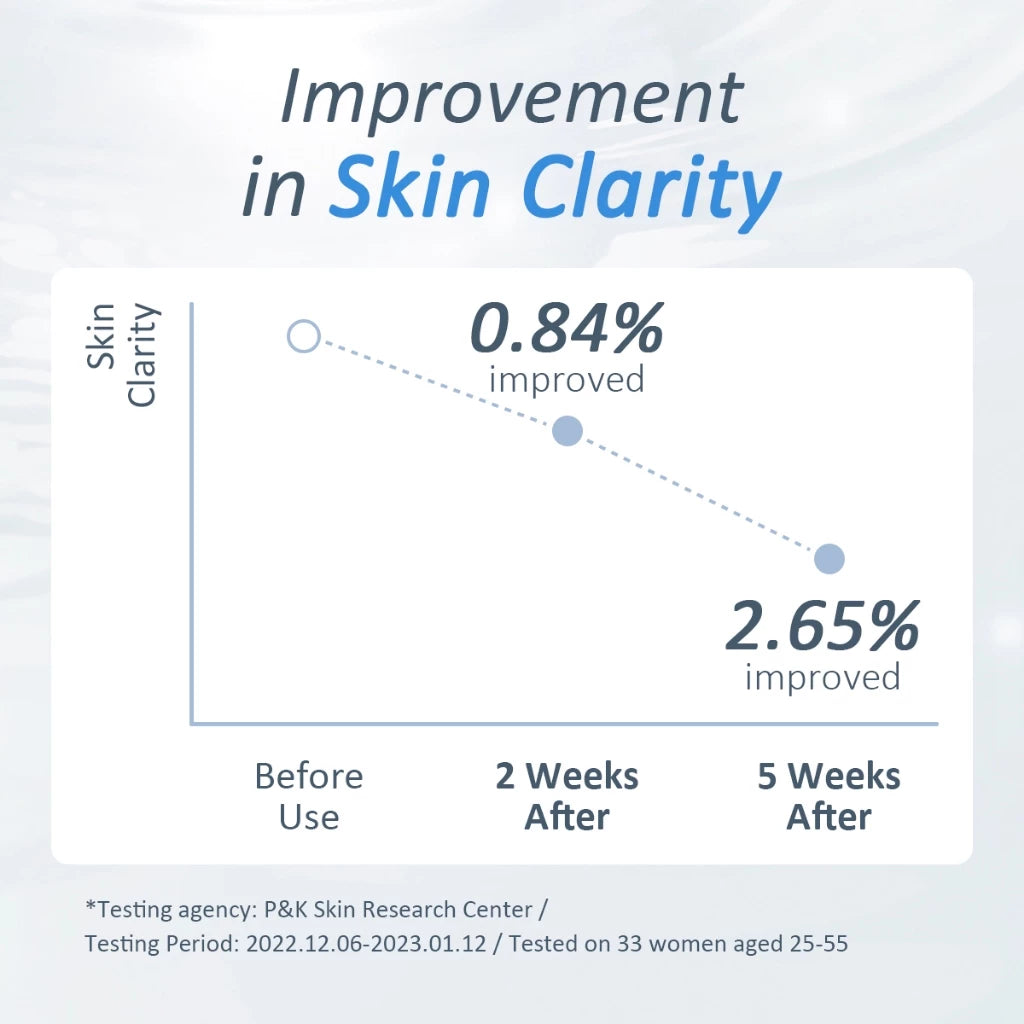 Improvement in Skin Clarity

Skin Clarity

0.84% improved

2.65% improved

Before Use

2 Weeks After

5 Weeks After

*Testing agency: P&K Skin Research Center / Testing Period: 2022.12.06-2023.01.12 / Tested on 33 women aged 25-55